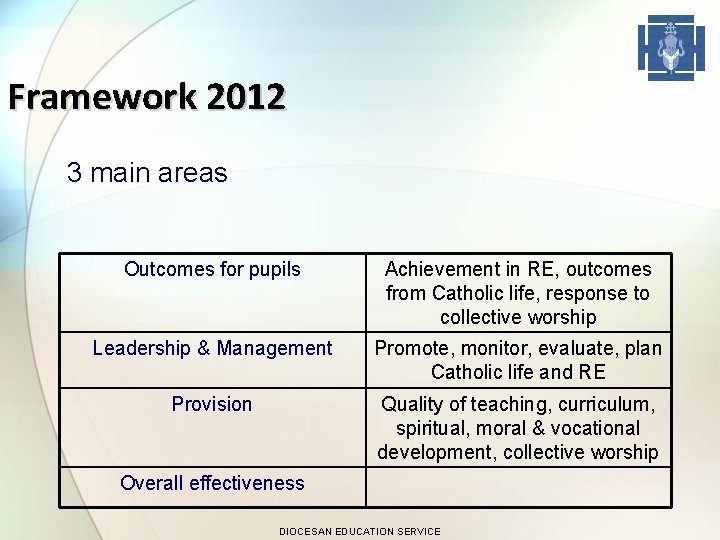 Framework 2012

3 main areas

| Outcomes for pupils | Achievement in RE, outcomes from Catholic life, response to collective worship |
|---|---|
| Leadership & Management | Promote, monitor, evaluate, plan Catholic life and RE |
| Provision | Quality of teaching, curriculum, spiritual, moral & vocational development, collective worship |
| Overall effectiveness | |

DIOCESAN EDUCATION SERVICE